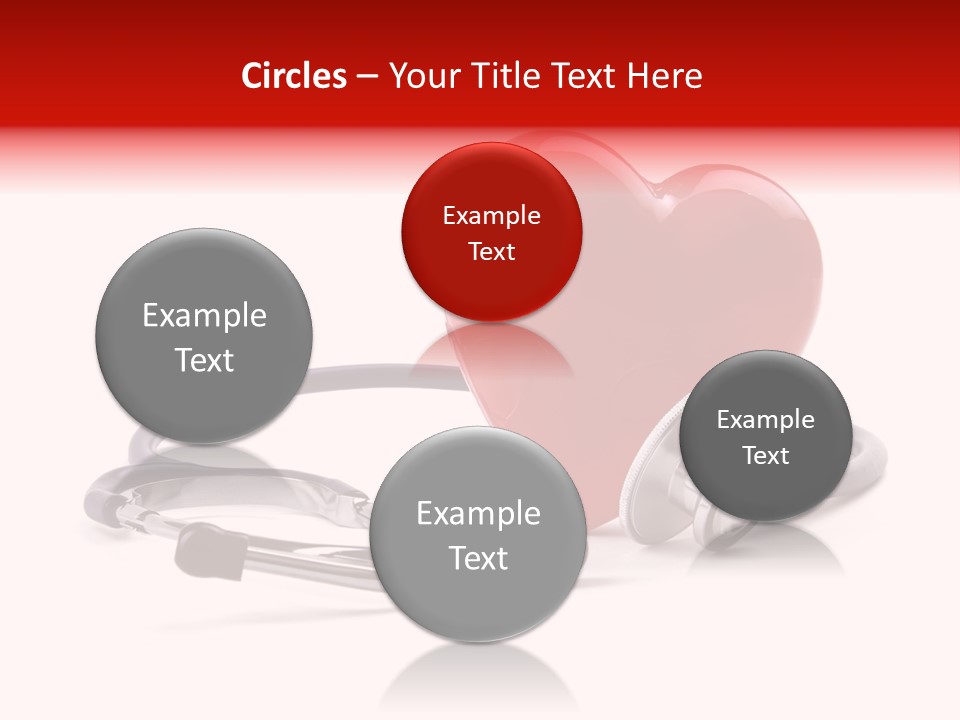 Circles – Your Title Text Here

Example Text

Example Text

Example Text

Example Text